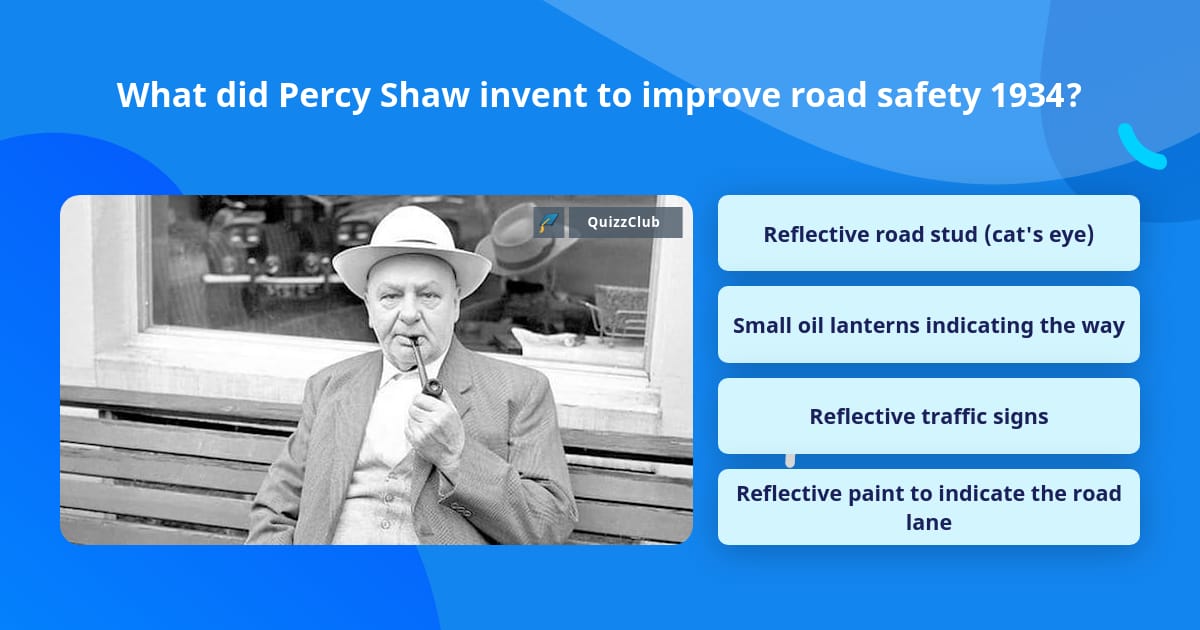 What did Percy Shaw invent to improve road safety 1934?

QuizzClub

Reflective road stud (cat's eye)

Small oil lanterns indicating the way

Reflective traffic signs

Reflective paint to indicate the road lane